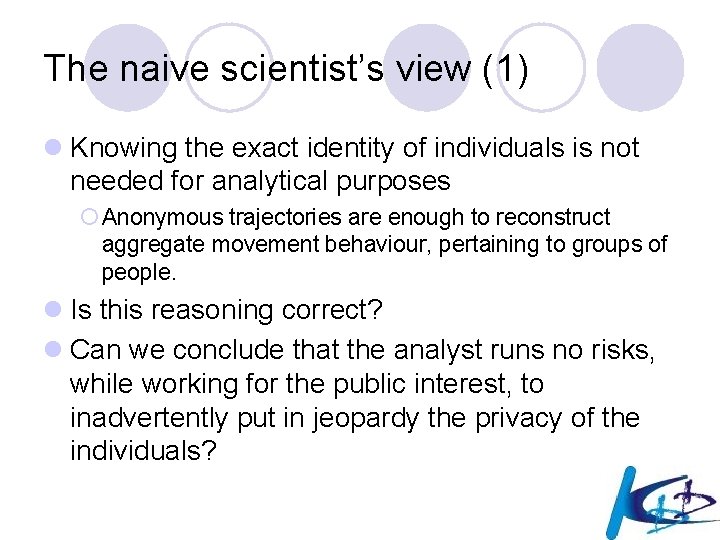 The naive scientist's view (1)

Knowing the exact identity of individuals is not needed for analytical purposes

Anonymous trajectories are enough to reconstruct aggregate movement behaviour, pertaining to groups of people.

Is this reasoning correct?

Can we conclude that the analyst runs no risks, while working for the public interest, to inadvertently put in jeopardy the privacy of the individuals?